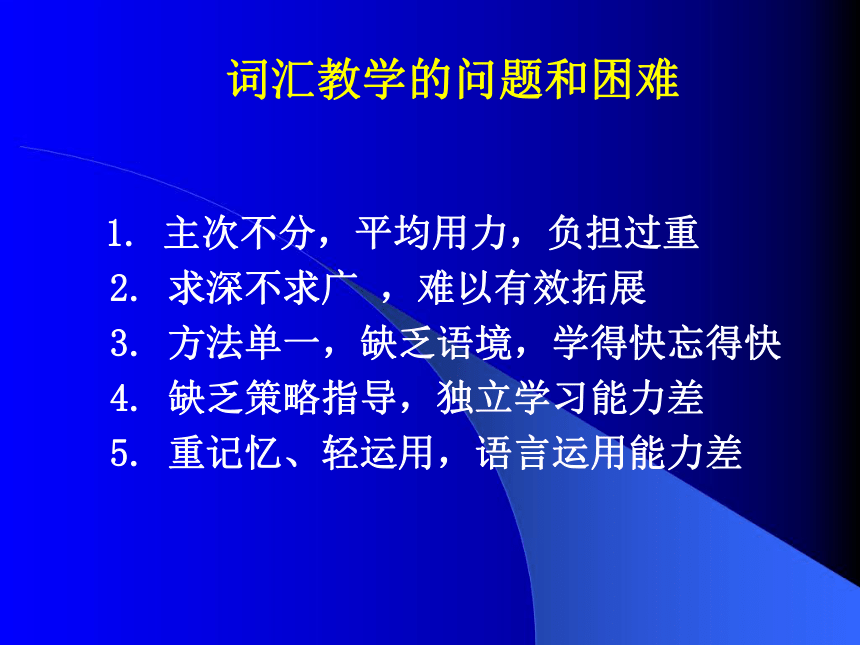 词汇教学的问题和困难

1. 主次不分，平均用力，负担过重
2. 求深不求广 ，难以有效拓展
3. 方法单一，缺乏语境，学得快忘得快
4. 缺乏策略指导，独立学习能力差
5. 重记忆、轻运用，语言运用能力差